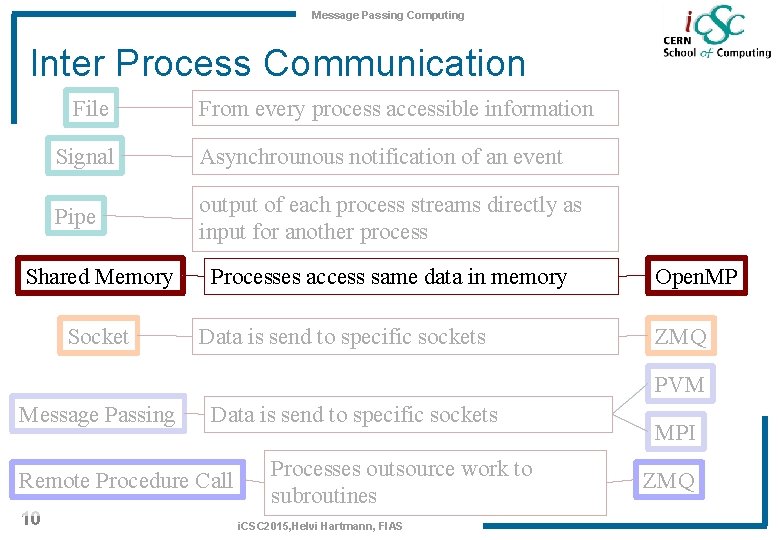 Message Passing Computing

iCSC
CERN School of Computing

Inter Process Communication

File
From every process accessible information

Signal
Asynchrounous notification of an event

Pipe
output of each process streams directly as input for another process

Shared Memory
Processes access same data in memory
OpenMP

Socket
Data is send to specific sockets
ZMQ

Message Passing
Data is send to specific sockets
PVM
MPI

Remote Procedure Call
Processes outsource work to subroutines
ZMQ

10

iCSC2015,Helvi Hartmann, FIAS